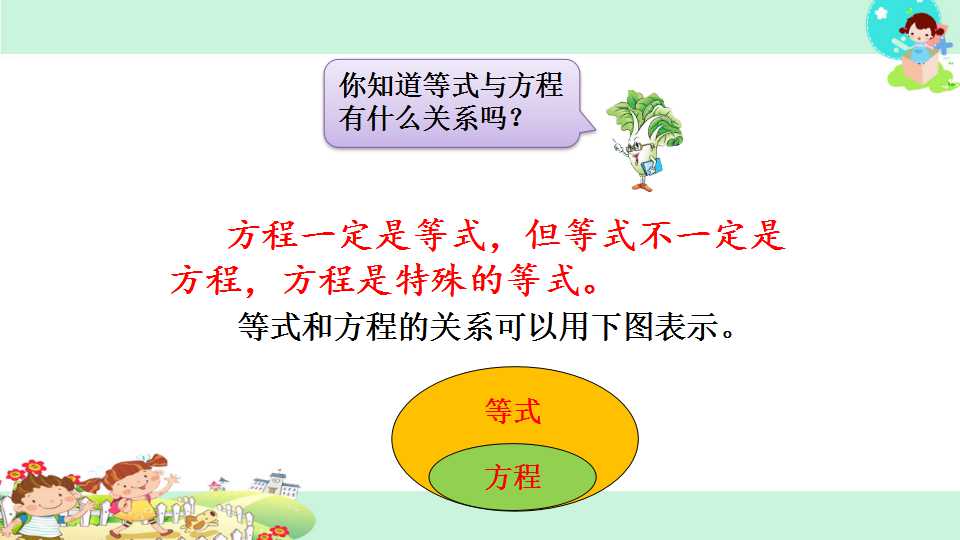 你知道等式与方程有什么关系吗？

方程一定是等式，但等式不一定是方程，方程是特殊的等式。

等式和方程的关系可以用下图表示。

等式

方程